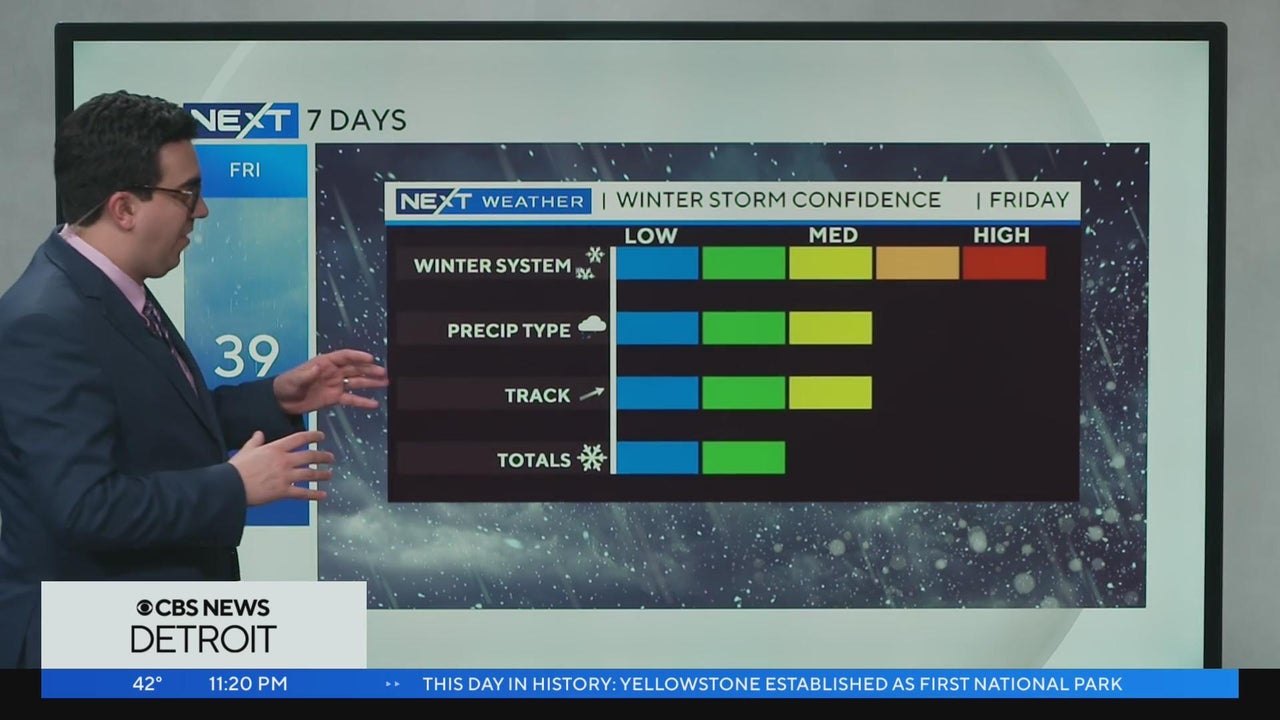 NEXT 7 DAYS

FRI

39

NEXT WEATHER | WINTER STORM CONFIDENCE | FRIDAY

LOW MED HIGH

WINTER SYSTEM

PRECIP TYPE

TRACK

TOTALS

CBS NEWS DETROIT

42° 11:20 PM THIS DAY IN HISTORY: YELLOWSTONE ESTABLISHED AS FIRST NATIONAL PARK